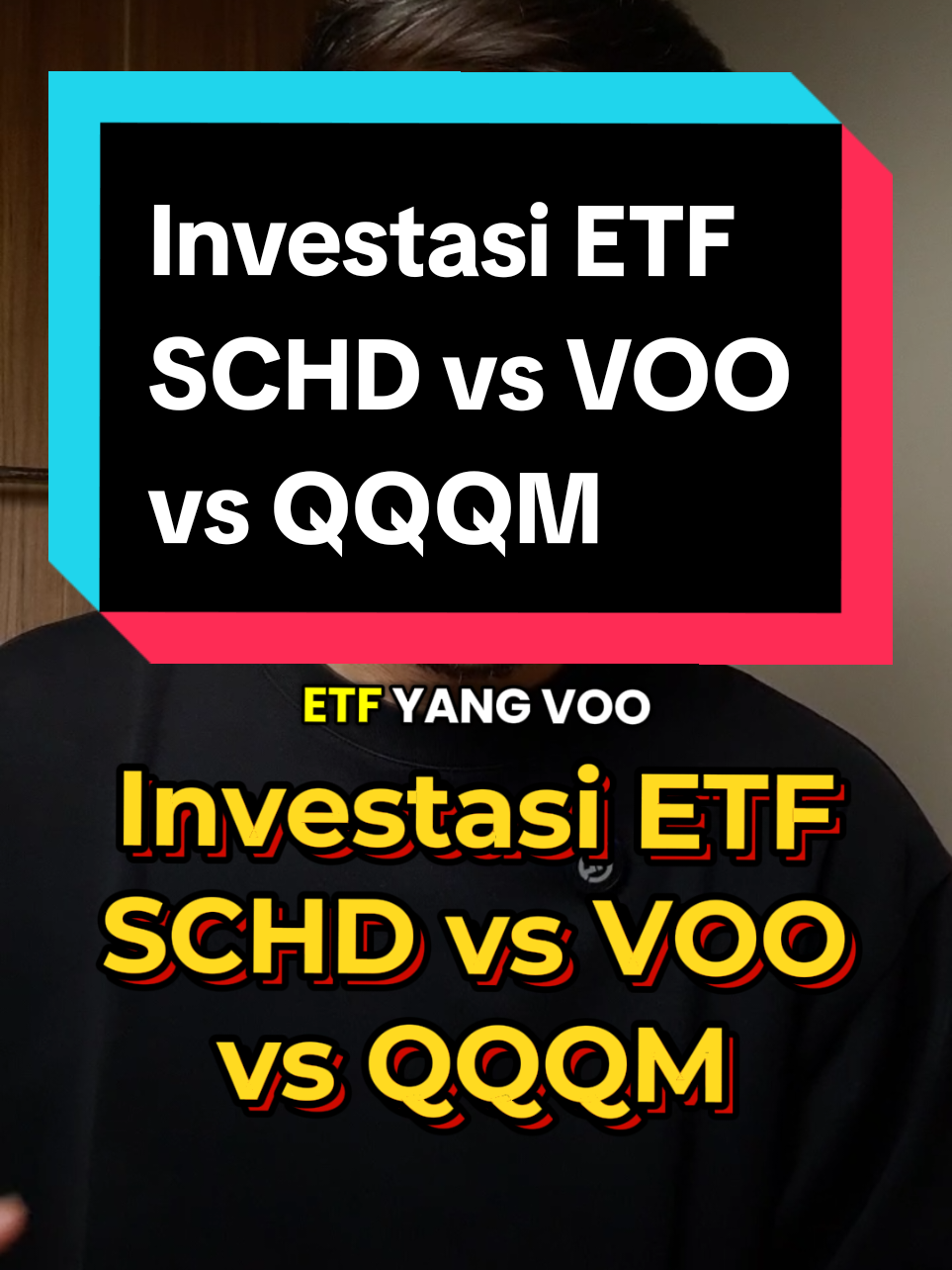 Investasi ETF SCHD vs VOO vs QQQM

ETF YANG VOO

Investasi ETF SCHD vs VOO vs QQQM